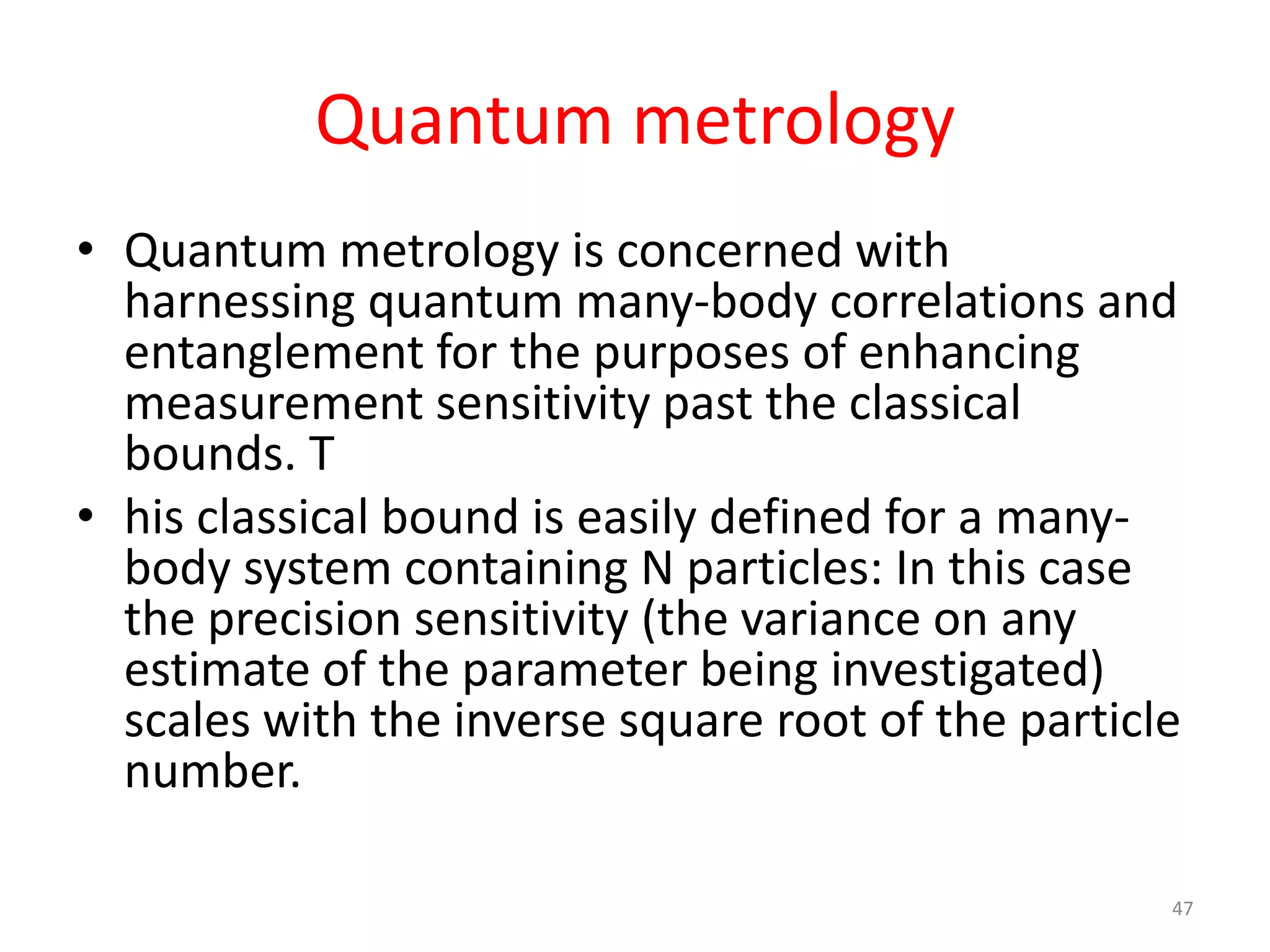 Quantum metrology

• Quantum metrology is concerned with harnessing quantum many-body correlations and entanglement for the purposes of enhancing measurement sensitivity past the classical bounds. T
• his classical bound is easily defined for a many-body system containing N particles: In this case the precision sensitivity (the variance on any estimate of the parameter being investigated) scales with the inverse square root of the particle number.

47